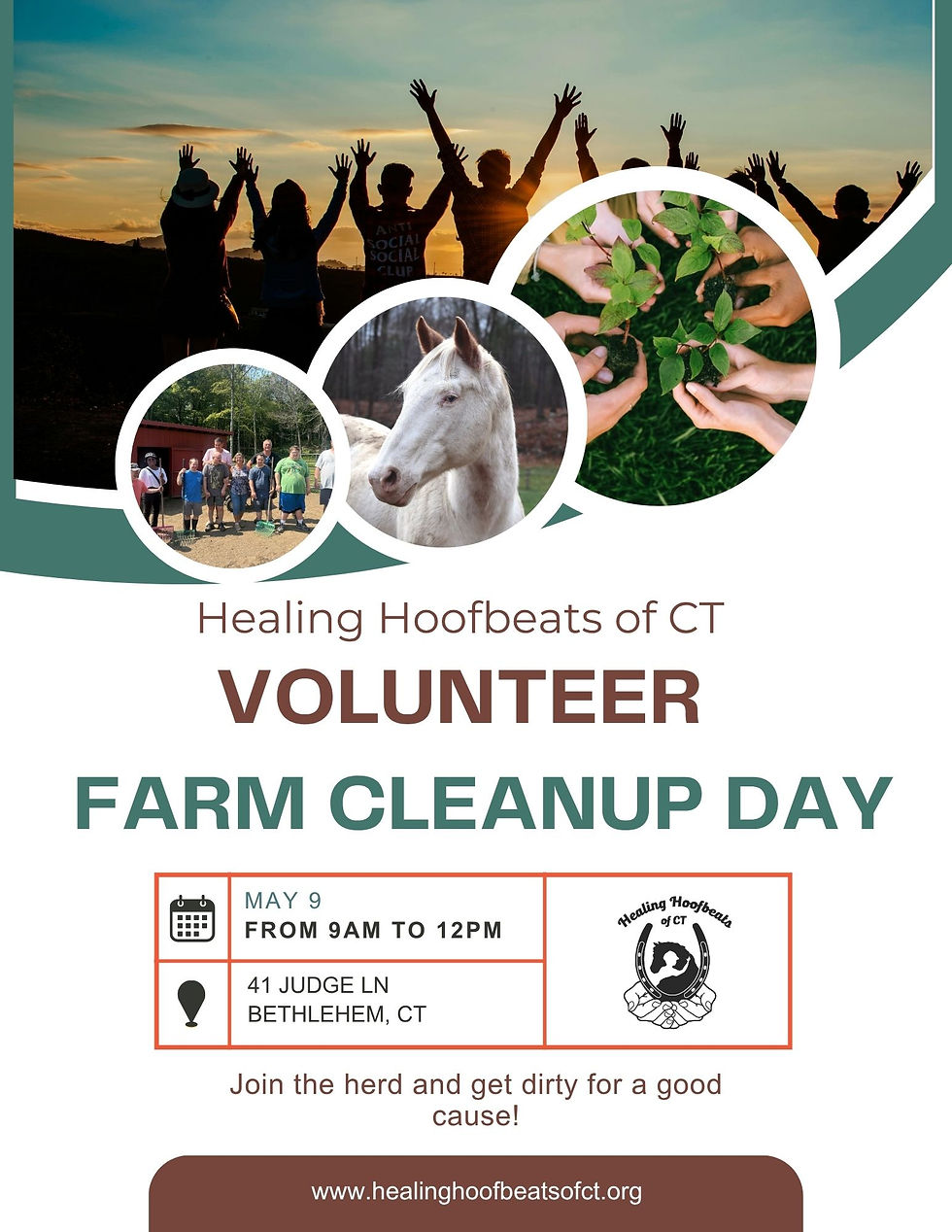 ANTI SOCIAL SOCIAL CLUB

Healing Hoofbeats of CT

VOLUNTEER

FARM CLEANUP DAY

MAY 9
FROM 9AM TO 12PM

41 JUDGE LN
BETHLEHEM, CT

Healing Hoofbeats of CT

Join the herd and get dirty for a good cause!

www.healinghoofbeatsofct.org